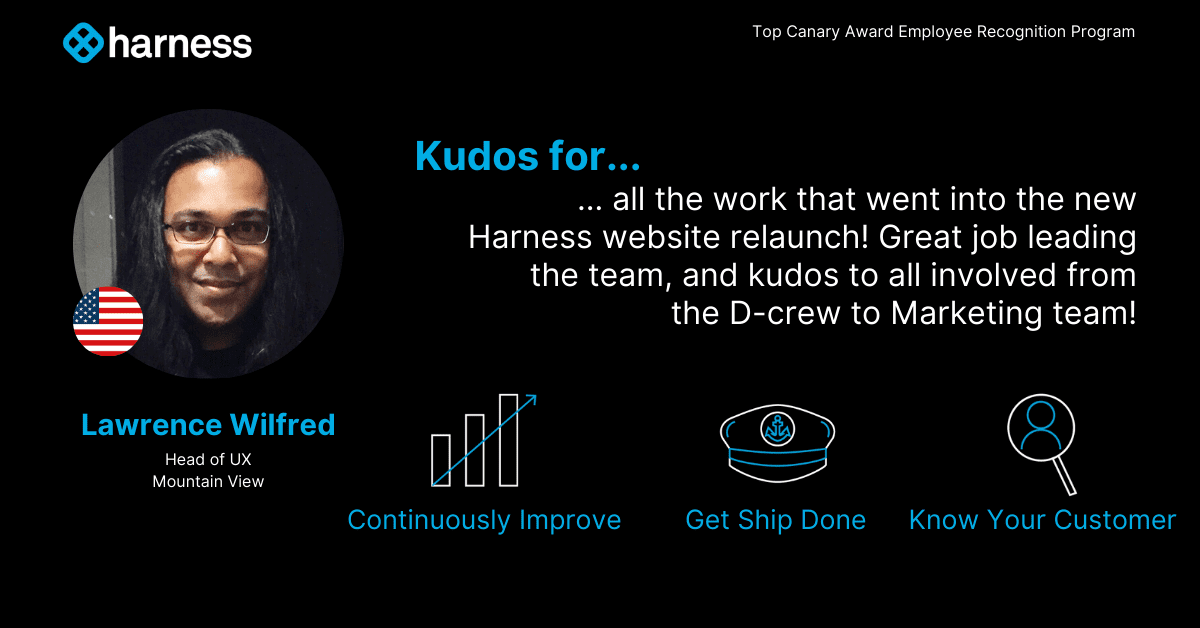 harness

Top Canary Award Employee Recognition Program

Kudos for...

... all the work that went into the new Harness website relaunch! Great job leading the team, and kudos to all involved from the D-crew to Marketing team!

Lawrence Wilfred

Head of UX
Mountain View

Continuously Improve

Get Ship Done

Know Your Customer